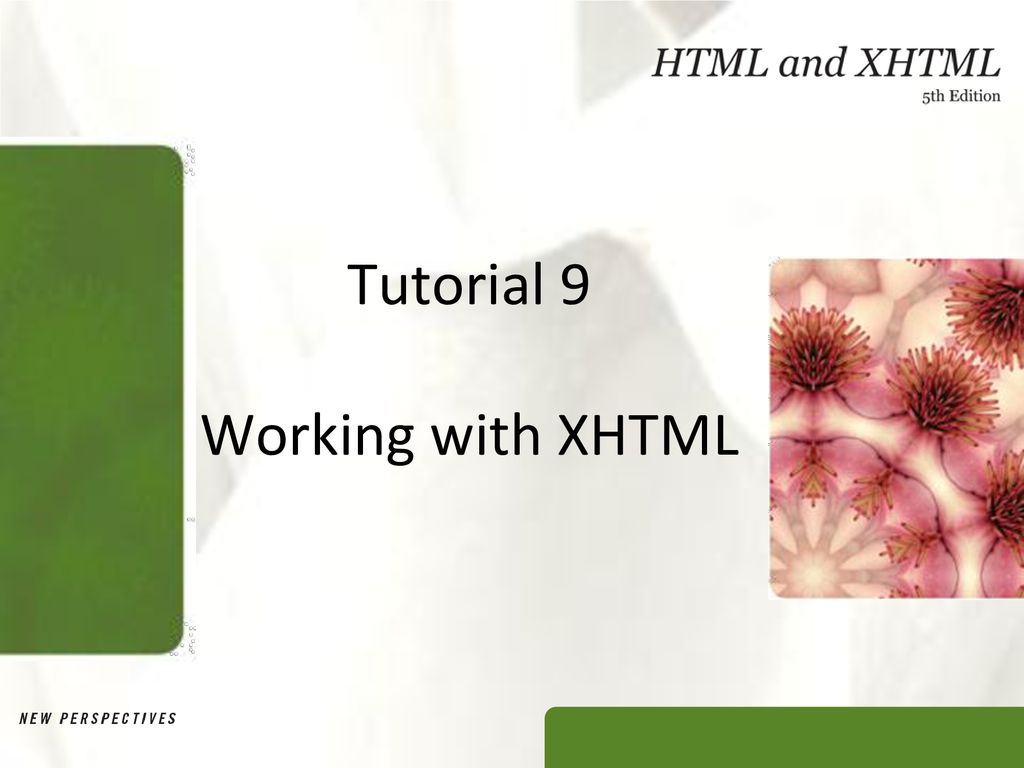 HTML and XHTML
5th Edition

Tutorial 9

Working with XHTML

NEW PERSPECTIVES